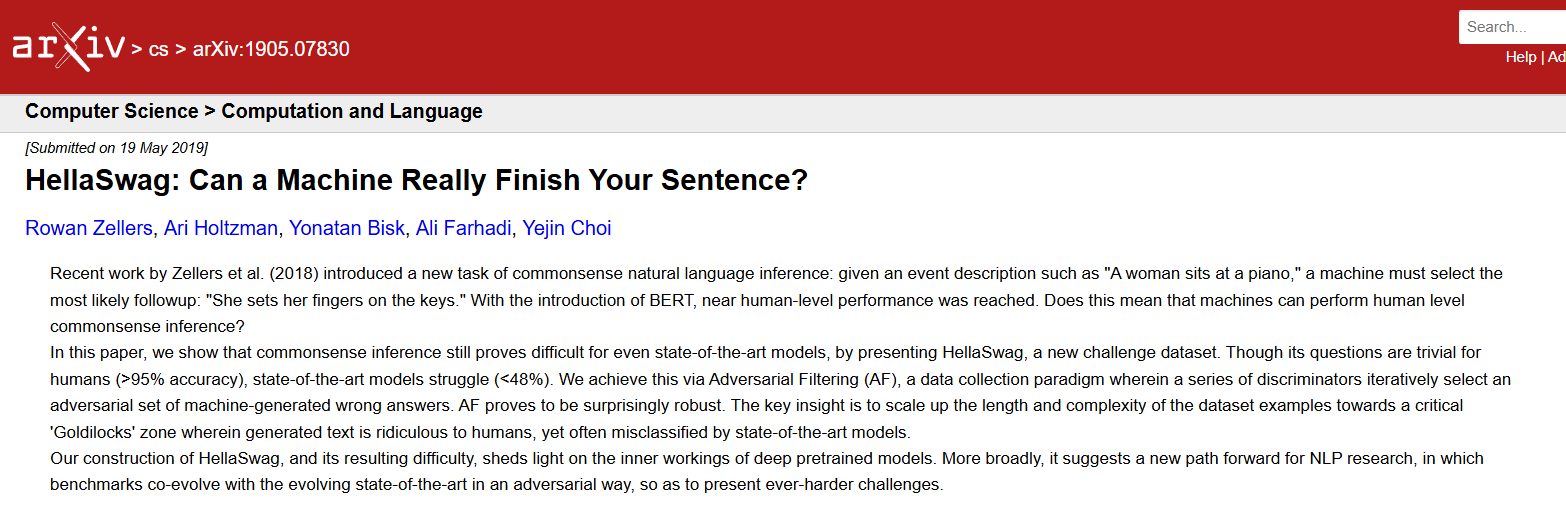 arXiv > cs > arXiv:1905.07830

Search...

Help | Ad

Computer Science > Computation and Language

[Submitted on 19 May 2019]

HellaSwag: Can a Machine Really Finish Your Sentence?

Rowan Zellers, Ari Holtzman, Yonatan Bisk, Ali Farhadi, Yejin Choi

Recent work by Zellers et al. (2018) introduced a new task of commonsense natural language inference: given an event description such as "A woman sits at a piano," a machine must select the most likely followup: "She sets her fingers on the keys." With the introduction of BERT, near human-level performance was reached. Does this mean that machines can perform human level commonsense inference?
In this paper, we show that commonsense inference still proves difficult for even state-of-the-art models, by presenting HellaSwag, a new challenge dataset. Though its questions are trivial for humans (>95% accuracy), state-of-the-art models struggle (<48%). We achieve this via Adversarial Filtering (AF), a data collection paradigm wherein a series of discriminators iteratively select an adversarial set of machine-generated wrong answers. AF proves to be surprisingly robust. The key insight is to scale up the length and complexity of the dataset examples towards a critical 'Goldilocks' zone wherein generated text is ridiculous to humans, yet often misclassified by state-of-the-art models.
Our construction of HellaSwag, and its resulting difficulty, sheds light on the inner workings of deep pretrained models. More broadly, it suggests a new path forward for NLP research, in which benchmarks co-evolve with the evolving state-of-the-art in an adversarial way, so as to present ever-harder challenges.